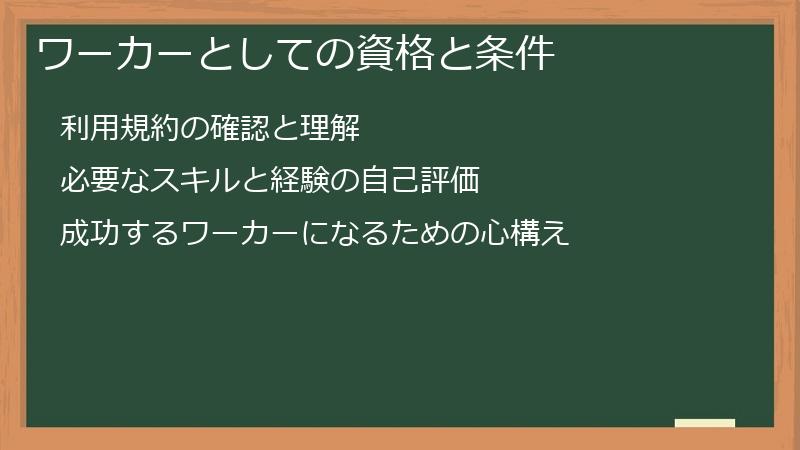 ワーカーとしての資格と条件

利用規約の確認と理解

必要なスキルと経験の自己評価

成功するワーカーになるための心構え